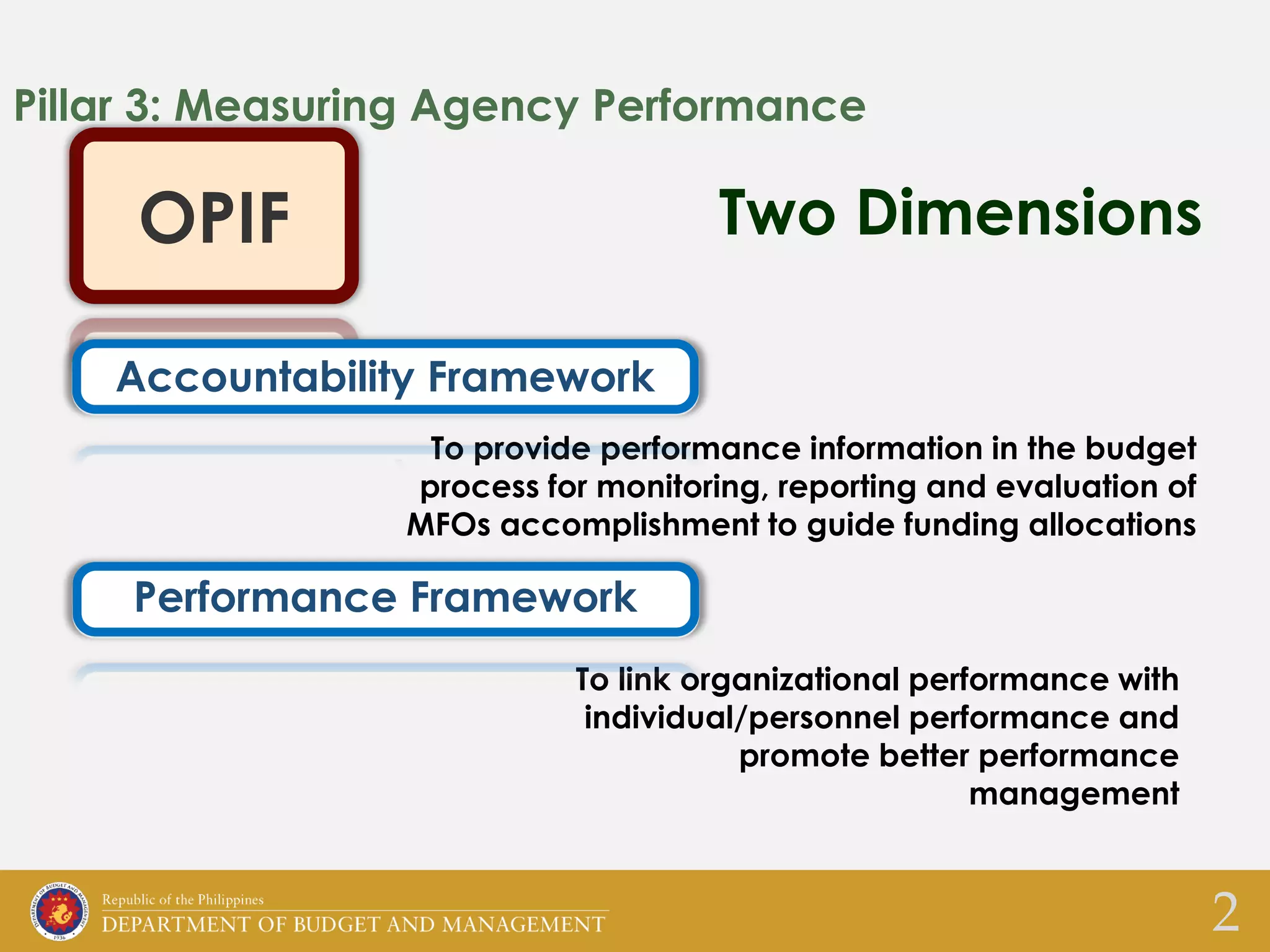 Pillar 3: Measuring Agency Performance

OPIF

Two Dimensions

Accountability Framework

To provide performance information in the budget process for monitoring, reporting and evaluation of MFOs accomplishment to guide funding allocations

Performance Framework

To link organizational performance with individual/personnel performance and promote better performance management

DEPARTMENT OF BUDGET AND MANAGEMENT 1936

Republic of the Philippines
DEPARTMENT OF BUDGET AND MANAGEMENT

2